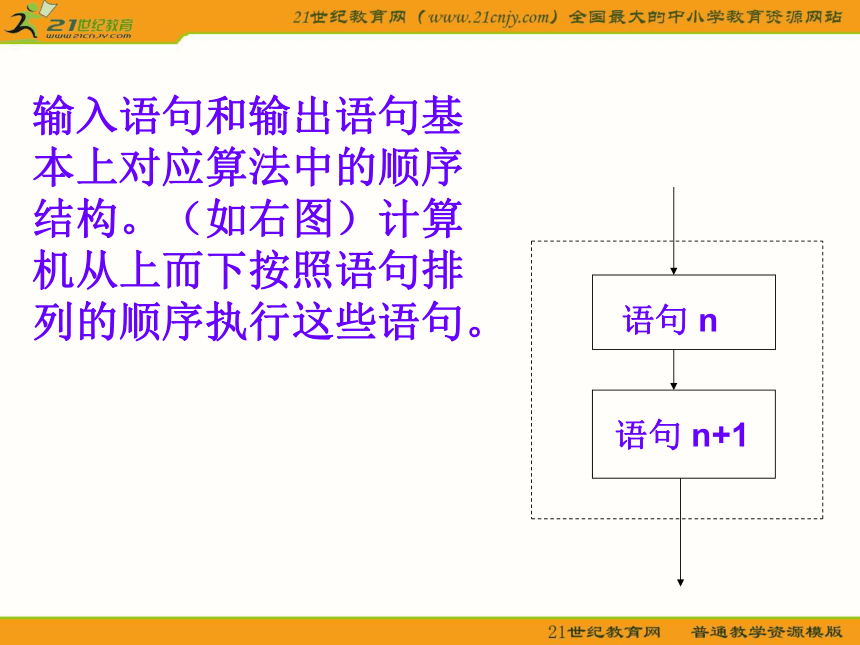 21世纪教育
www.21cnjy.com

21世纪教育网（www.21cnjy.com）全国最大的中小学教育资源网站

输入语句和输出语句基本上对应算法中的顺序结构。（如右图）计算机从上而下按照语句排列的顺序执行这些语句。

语句 n

语句 n+1

21世纪教育网　普通教学资源模版